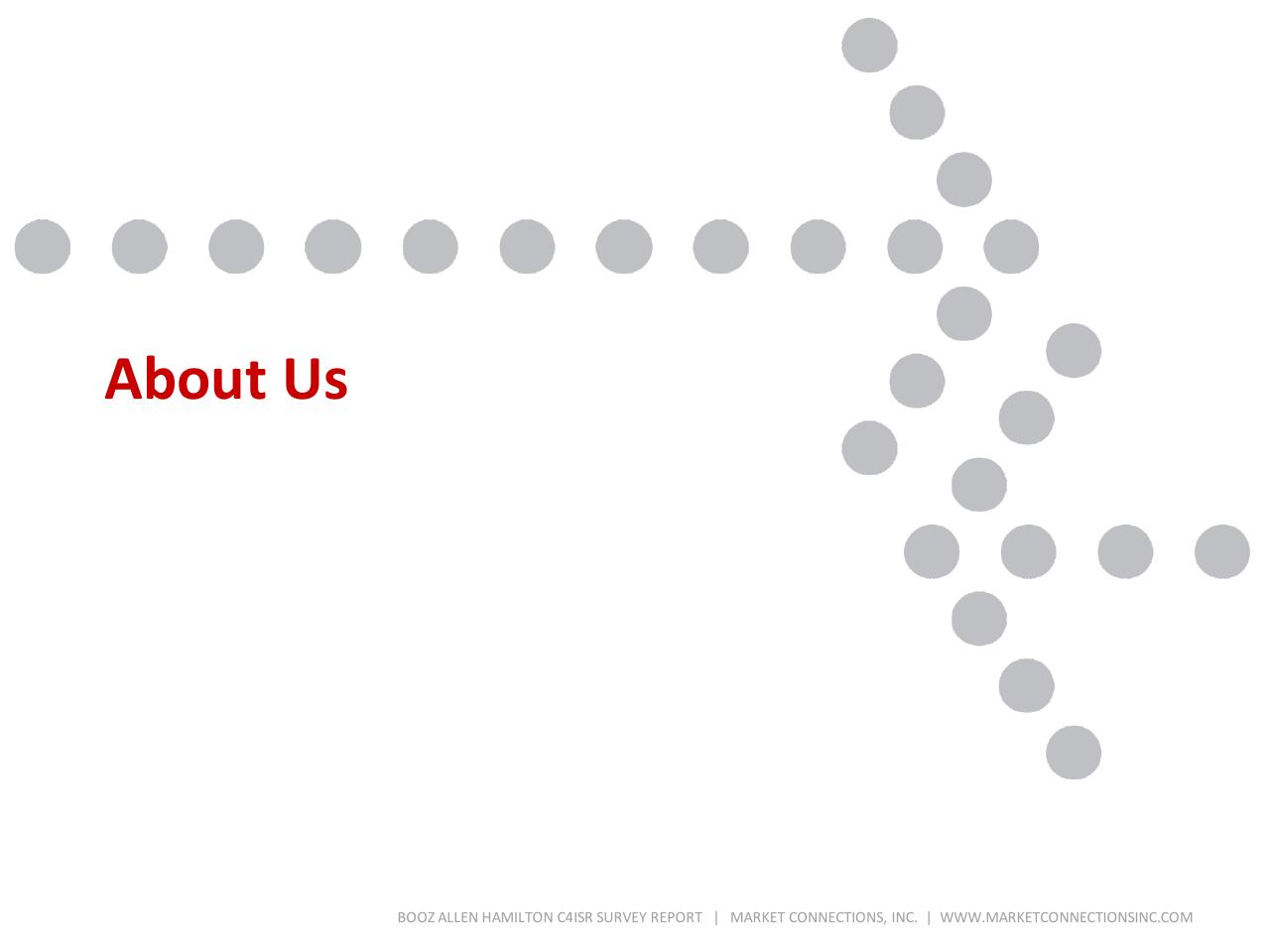 About Us

BOOZ ALLEN HAMILTON C4ISR SURVEY REPORT | MARKET CONNECTIONS, INC. | WWW.MARKETCONNECTIONSINC.COM